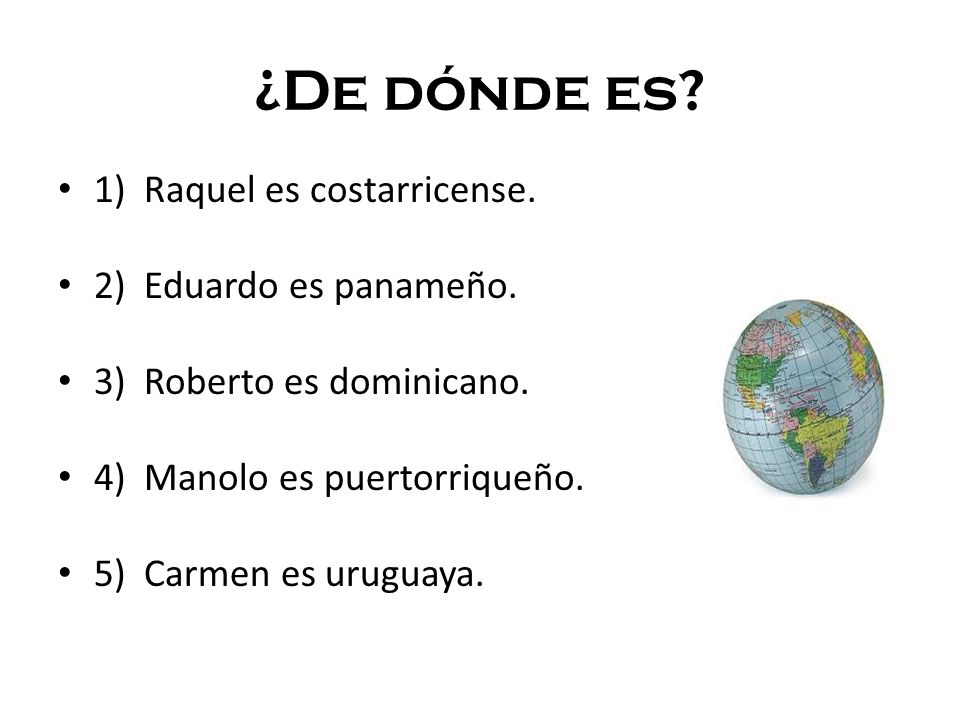 ¿De dónde es?

• 1) Raquel es costarricense.

• 2) Eduardo es panameño.

• 3) Roberto es dominicano.

• 4) Manolo es puertorriqueño.

• 5) Carmen es uruguaya.